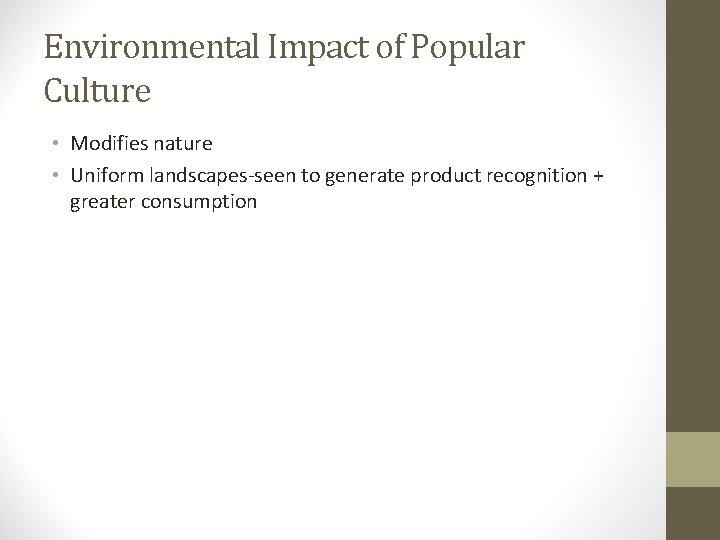 Environmental Impact of Popular Culture

• Modifies nature
• Uniform landscapes-seen to generate product recognition + greater consumption